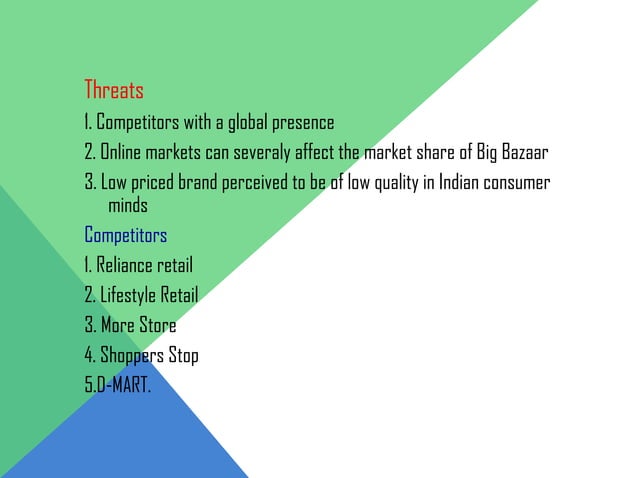 Threats

1. Competitors with a global presence
2. Online markets can severaly affect the market share of Big Bazaar
3. Low priced brand perceived to be of low quality in Indian consumer minds

Competitors

1. Reliance retail
2. Lifestyle Retail
3. More Store
4. Shoppers Stop
5.D-MART.